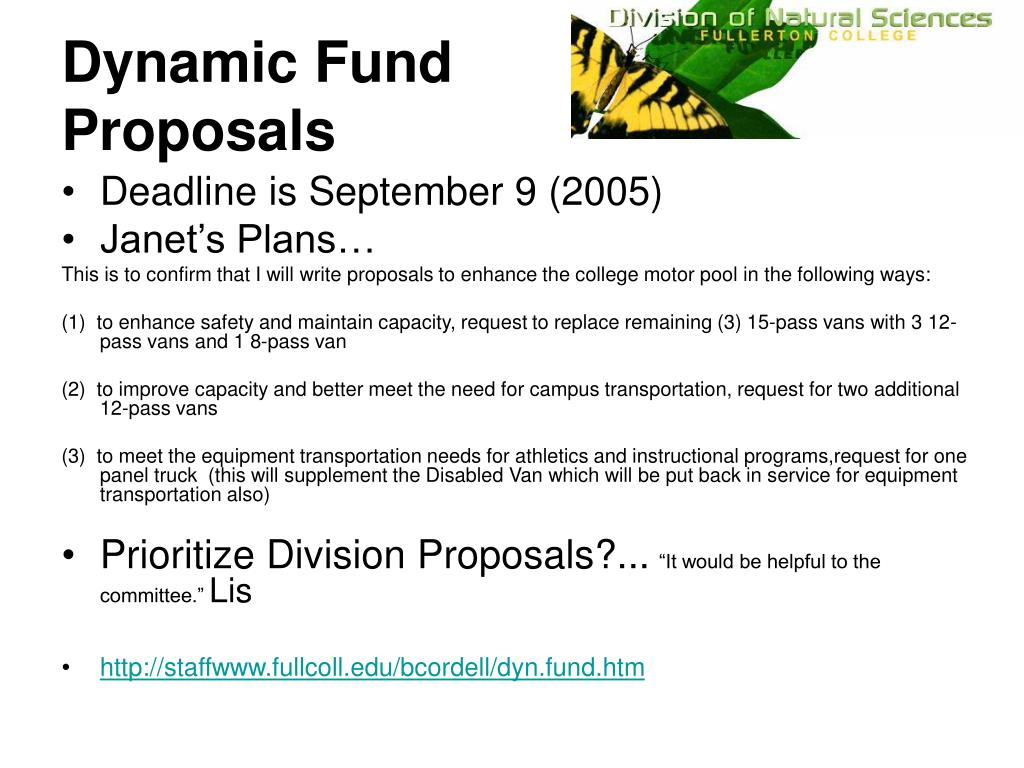 Division of Natural Sciences
FULLERTON COLLEGE

Dynamic Fund Proposals

• Deadline is September 9 (2005)
• Janet's Plans…

This is to confirm that I will write proposals to enhance the college motor pool in the following ways:

(1) to enhance safety and maintain capacity, request to replace remaining (3) 15-pass vans with 3 12-pass vans and 1 8-pass van

(2) to improve capacity and better meet the need for campus transportation, request for two additional 12-pass vans

(3) to meet the equipment transportation needs for athletics and instructional programs,request for one panel truck (this will supplement the Disabled Van which will be put back in service for equipment transportation also)

• Prioritize Division Proposals?... "It would be helpful to the committee." Lis

• http://staffwww.fullcoll.edu/bcordell/dyn.fund.htm